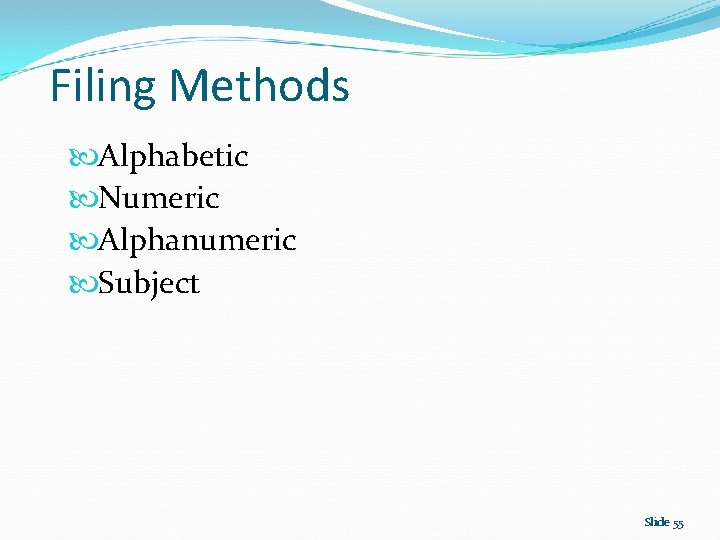 Filing Methods

Alphabetic
Numeric
Alphanumeric
Subject

Slide 55